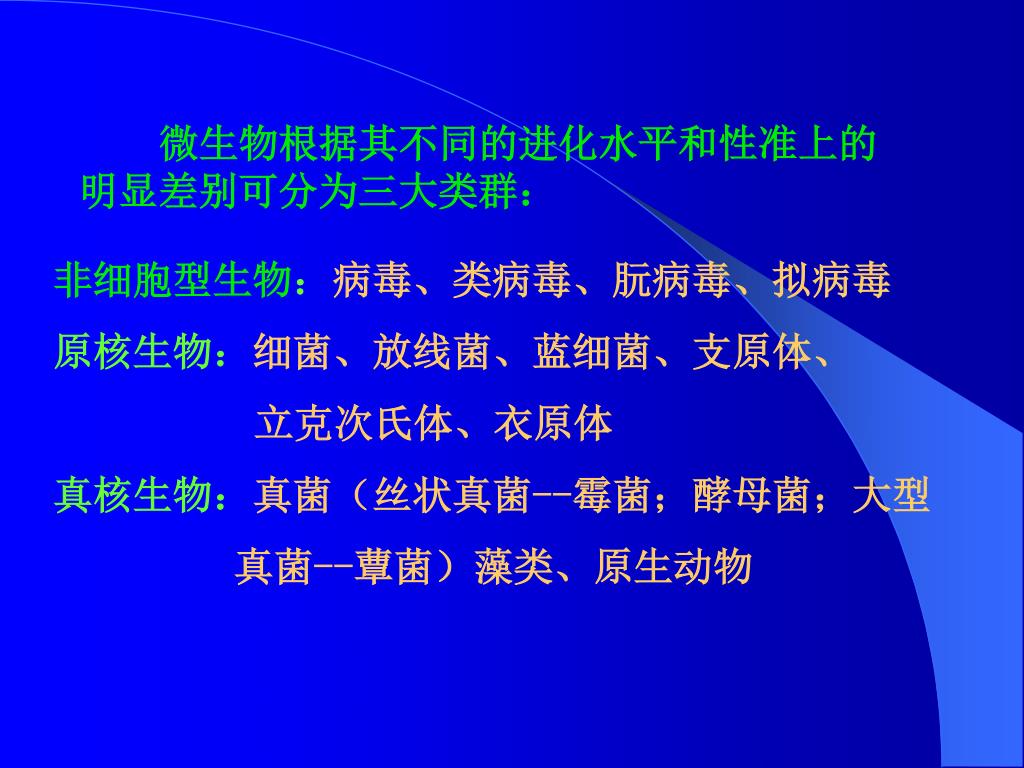 微生物根据其不同的进化水平和性准上的明显差别可分为三大类群：

非细胞型生物：病毒、类病毒、朊病毒、拟病毒

原核生物：细菌、放线菌、蓝细菌、支原体、立克次氏体、衣原体

真核生物：真菌（丝状真菌--霉菌；酵母菌；大型真菌--蕈菌）藻类、原生动物